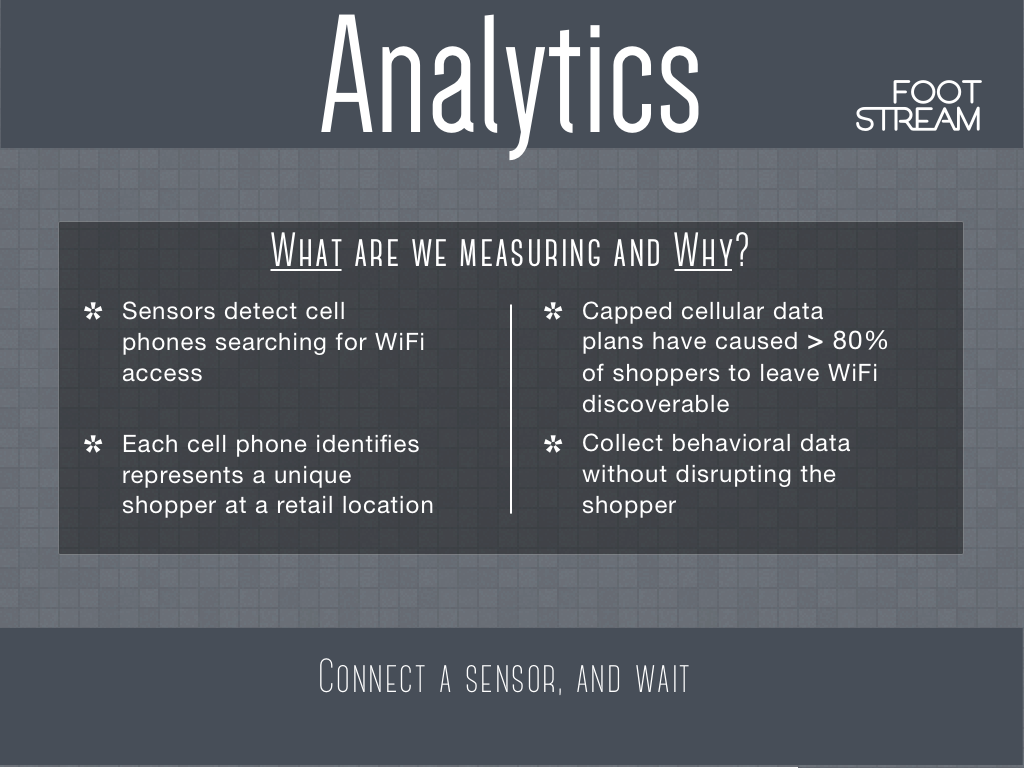 Analytics

FOOT STREAM

What are we measuring and Why?

✲ Sensors detect cell phones searching for WiFi access

✲ Each cell phone identifies represents a unique shopper at a retail location

✲ Capped cellular data plans have caused > 80% of shoppers to leave WiFi discoverable

✲ Collect behavioral data without disrupting the shopper

Connect a sensor, and wait